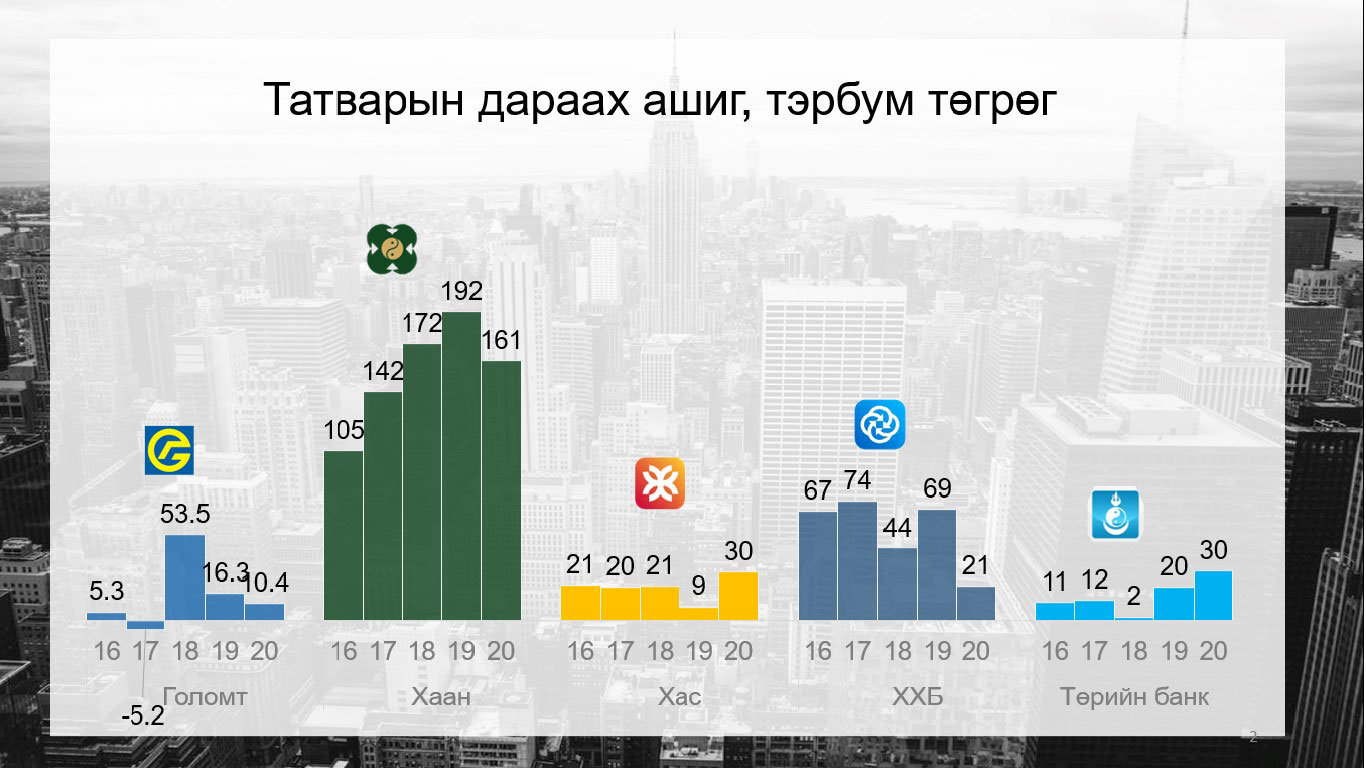 Татварын дараах ашиг, тэрбум төгрөг

5.3
-5.2
53.5
16.3
10.4
16 17 18 19 20
Голомт

105
142
172
192
161
16 17 18 19 20
Хаан

21 20 21 9 30
16 17 18 19 20
Хас

67 74 44 69 21
16 17 18 19 20
ХХБ

11 12 2 20 30
16 17 18 19 20
Төрийн банк

2